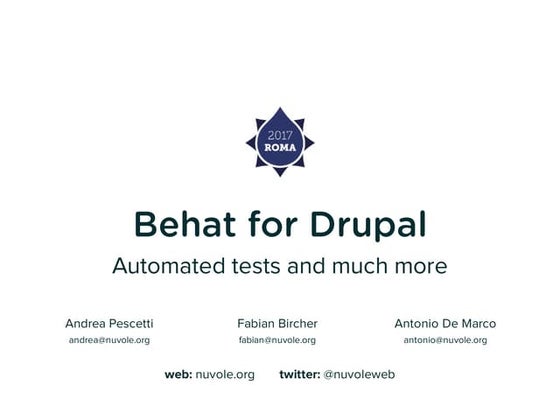 2017
ROMA

Behat for Drupal

Automated tests and much more

Andrea Pescetti
andrea@nuvole.org

Fabian Bircher
fabian@nuvole.org

Antonio De Marco
antonio@nuvole.org

web: nuvole.org twitter: @nuvoleweb